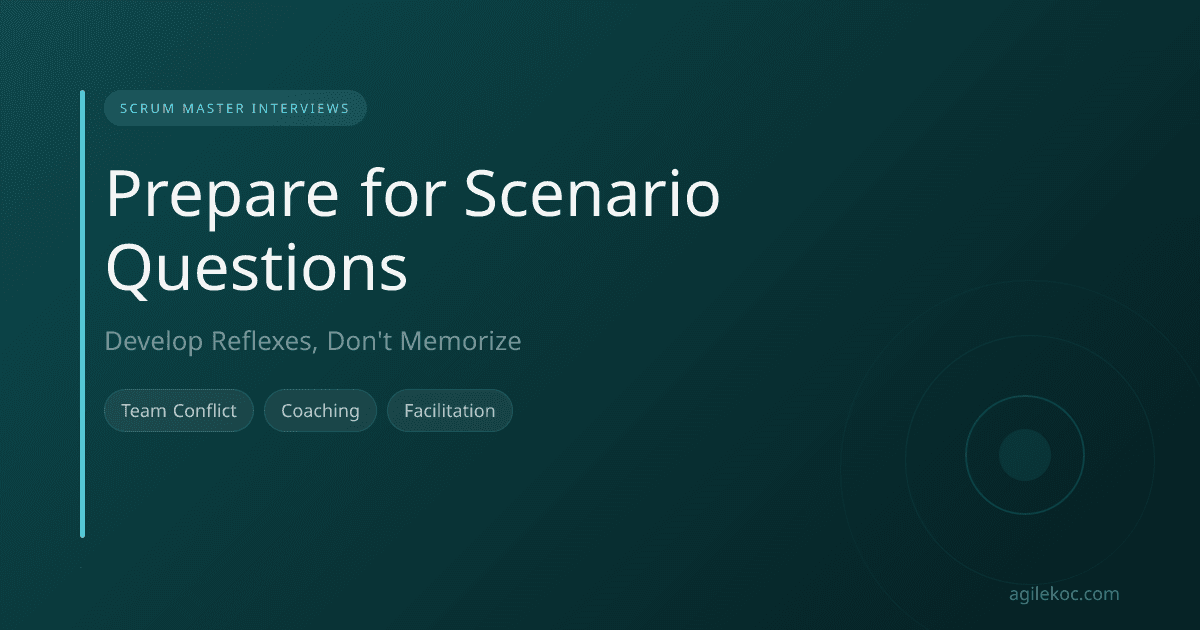 SCRUM MASTER INTERVIEWS

Prepare for Scenario Questions

Develop Reflexes, Don't Memorize

Team Conflict

Coaching

Facilitation

agilekoc.com